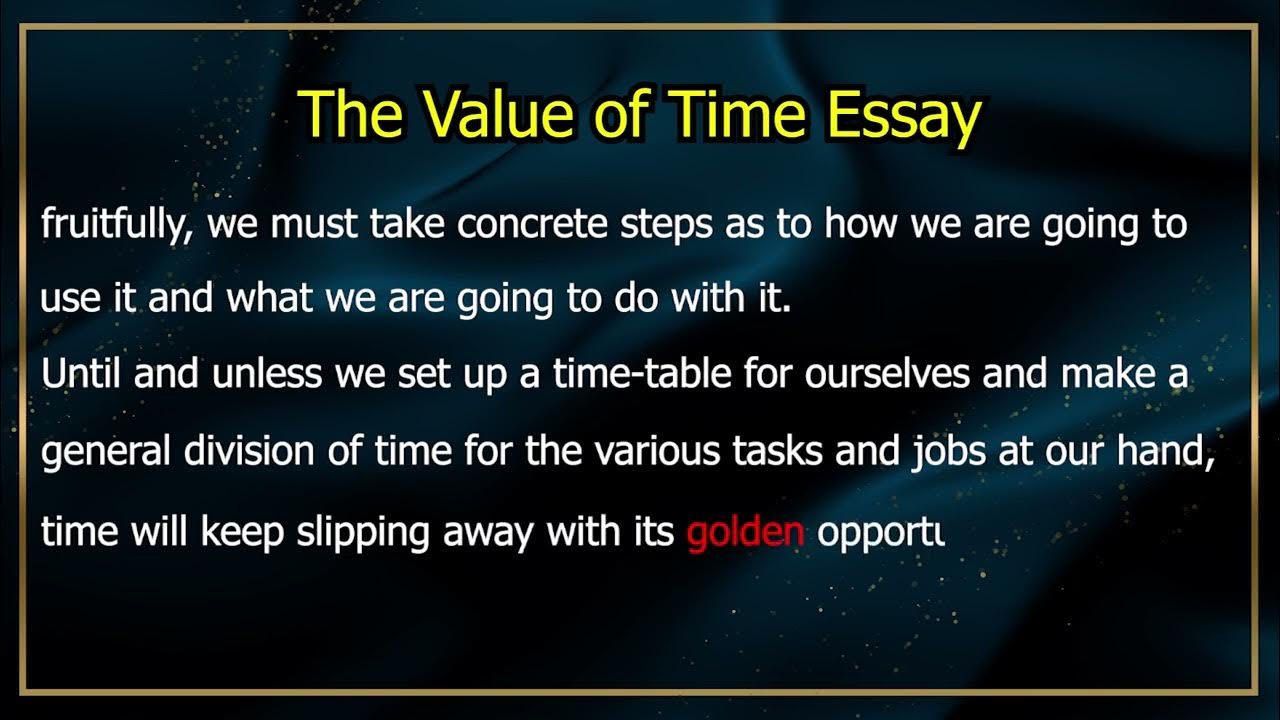 The Value of Time Essay

fruitfully, we must take concrete steps as to how we are going to use it and what we are going to do with it.
Until and unless we set up a time-table for ourselves and make a general division of time for the various tasks and jobs at our hand, time will keep slipping away with its golden opportu